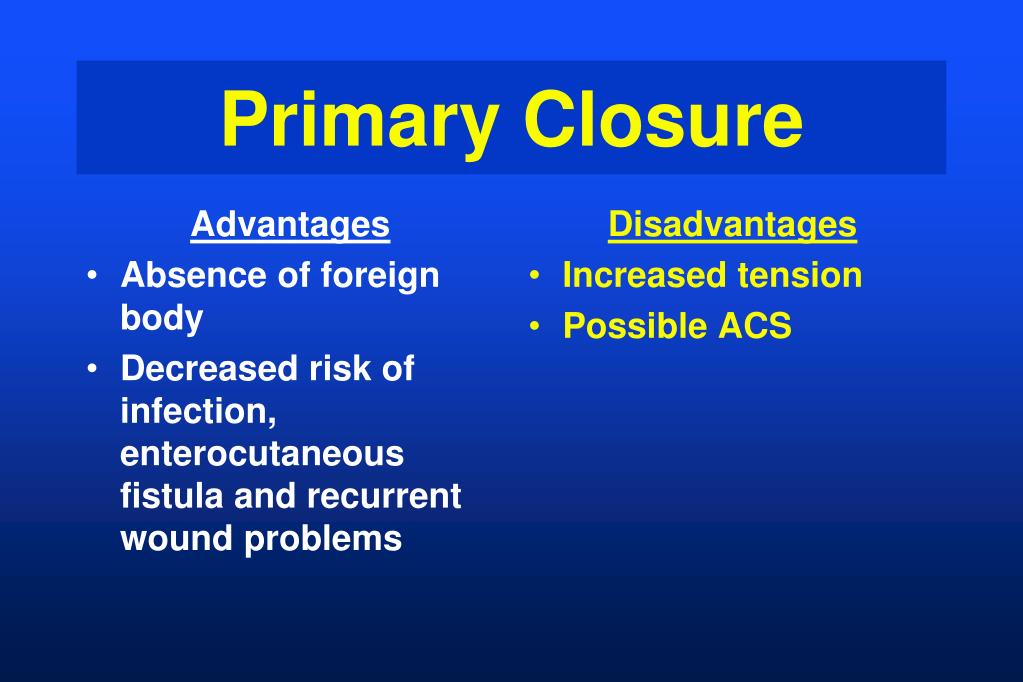 Primary Closure

Advantages
• Absence of foreign body
• Decreased risk of infection, enterocutaneous fistula and recurrent wound problems

Disadvantages
• Increased tension
• Possible ACS